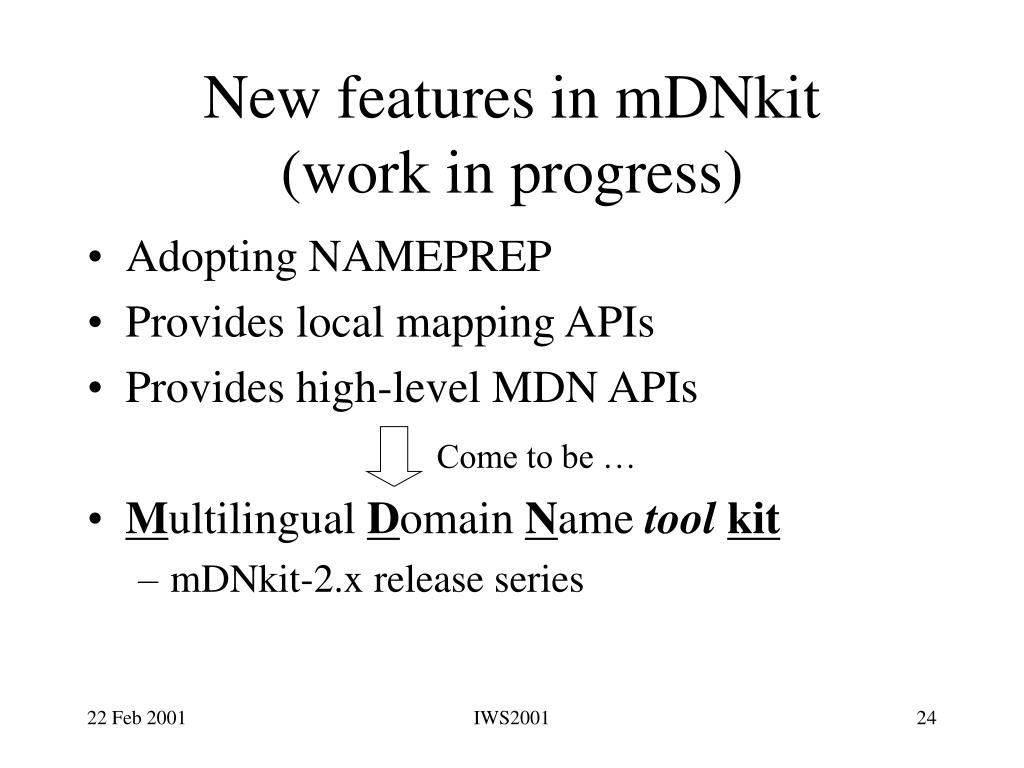 New features in mDNkit
(work in progress)

• Adopting NAMEPREP
• Provides local mapping APIs
• Provides high-level MDN APIs

Come to be …

• Multilingual Domain Name tool kit
– mDNkit-2.x release series

22 Feb 2001

IWS2001

24